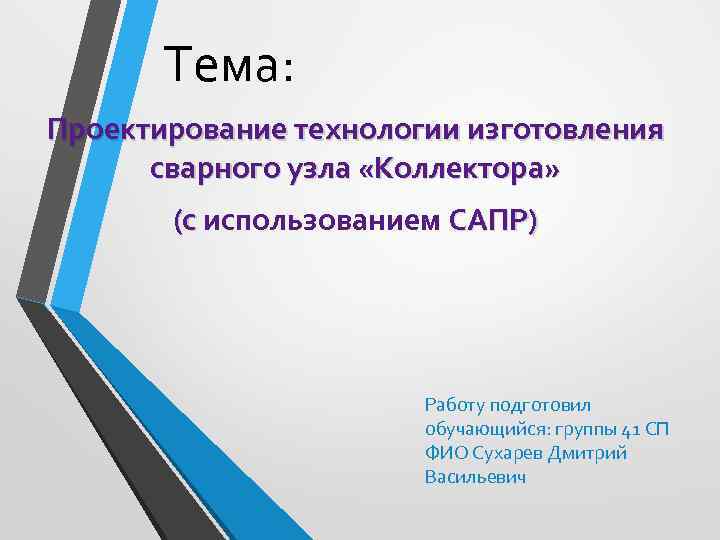 Тема:

Проектирование технологии изготовления сварного узла «Коллектора»

(с использованием САПР)

Работу подготовил обучающийся: группы 41 СП ФИО Сухарев Дмитрий Васильевич